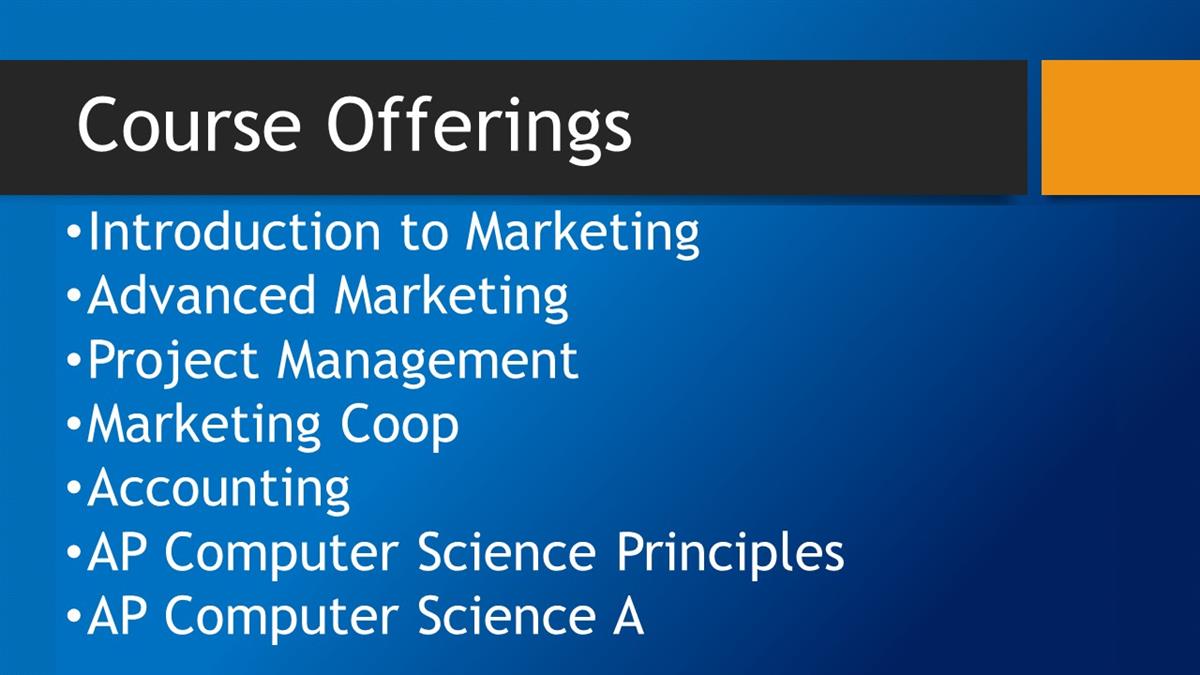 Course Offerings

•Introduction to Marketing
•Advanced Marketing
•Project Management
•Marketing Coop
•Accounting
•AP Computer Science Principles
•AP Computer Science A